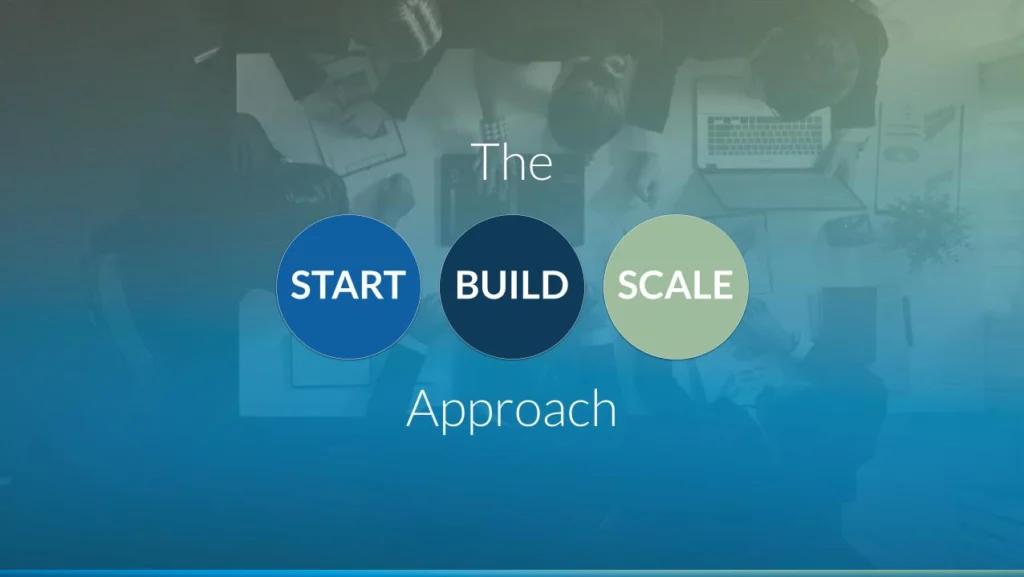 The

START BUILD SCALE

Approach